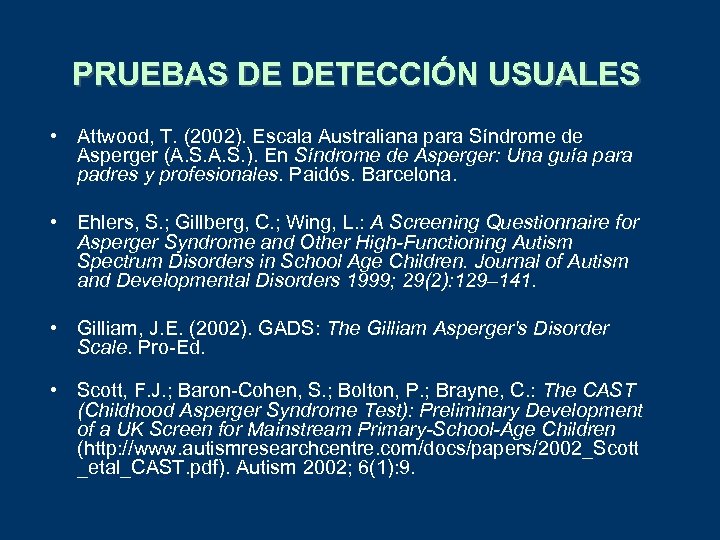 PRUEBAS DE DETECCIÓN USUALES

• Attwood, T. (2002). Escala Australiana para Síndrome de Asperger (A.S.A.S.). En Síndrome de Asperger: Una guía para padres y profesionales. Paidós. Barcelona.

• Ehlers, S.; Gillberg, C.; Wing, L.: A Screening Questionnaire for Asperger Syndrome and Other High-Functioning Autism Spectrum Disorders in School Age Children. Journal of Autism and Developmental Disorders 1999; 29(2):129–141.

• Gilliam, J.E. (2002). GADS: The Gilliam Asperger's Disorder Scale. Pro-Ed.

• Scott, F.J.; Baron-Cohen, S.; Bolton, P.; Brayne, C.: The CAST (Childhood Asperger Syndrome Test): Preliminary Development of a UK Screen for Mainstream Primary-School-Age Children (http://www.autismresearchcentre.com/docs/papers/2002_Scott_etal_CAST.pdf). Autism 2002; 6(1):9.